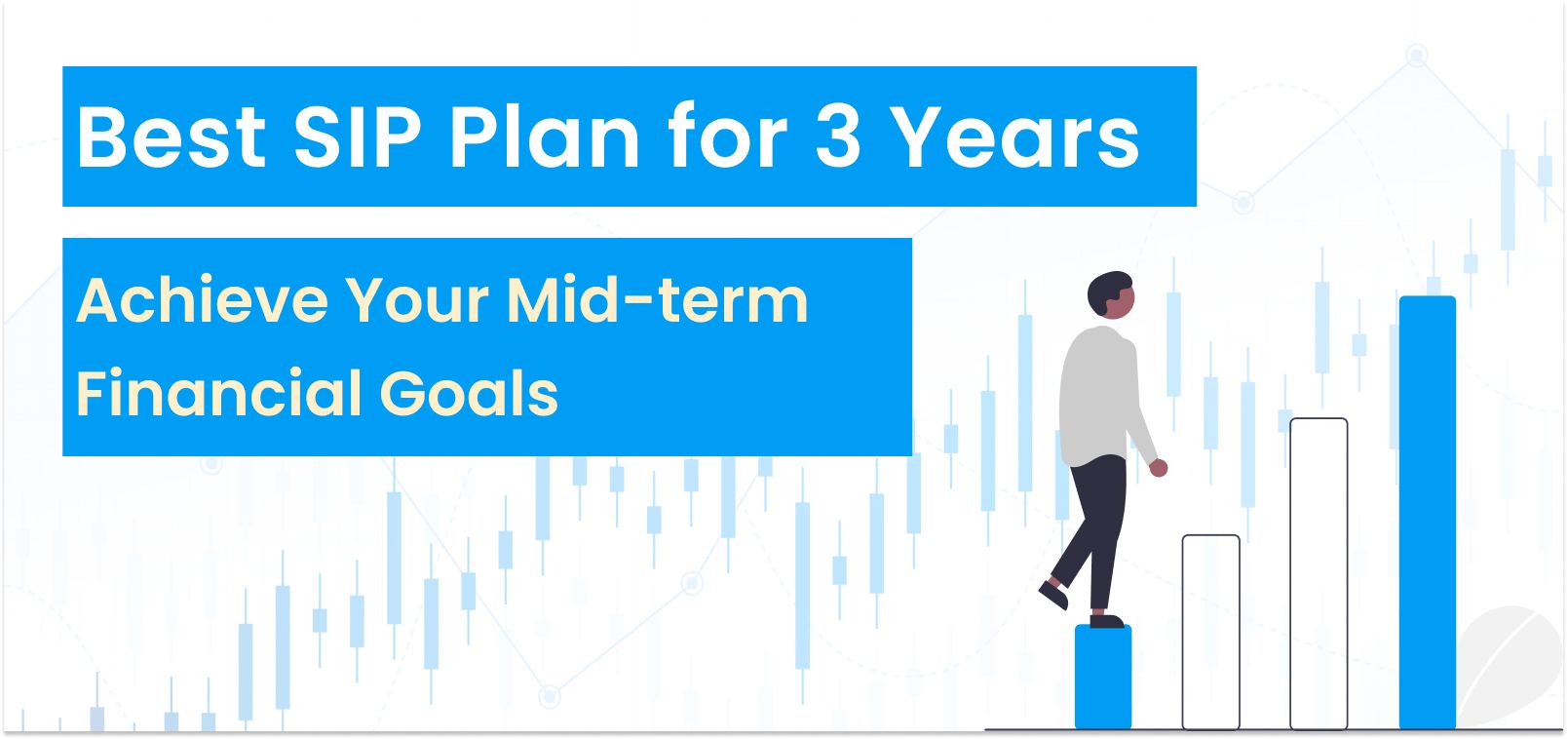 Best SIP Plan for 3 Years

Achieve Your Mid-term Financial Goals